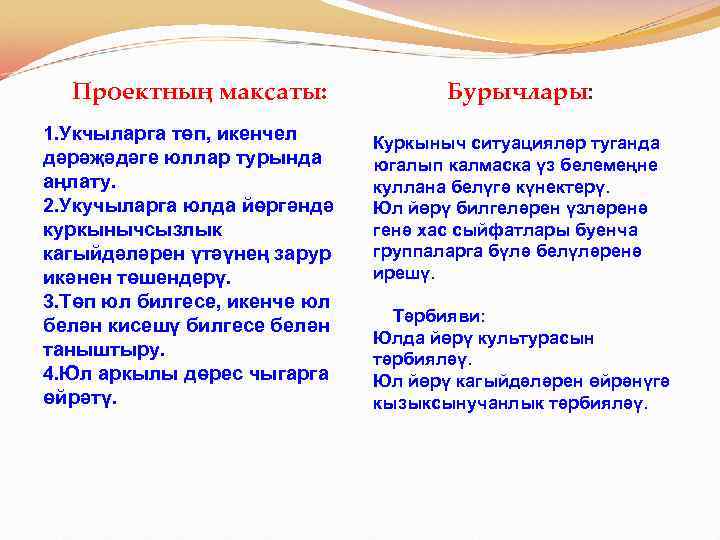 Проектның максаты:

1.Укчыларга төп, икенчел дәрәҗәдәге юллар турында аңлату.
2.Укучыларга юлда йөргәндә куркынычсызлык кагыйдәләрен үтәүнең зарур икәнен төшендерү.
3.Төп юл билгесе, икенче юл белән кисешү билгесе белән таныштыру.
4.Юл аркылы дөрес чыгарга өйрәтү.

Бурычлары:

Куркыныч ситуацияләр туганда югалып калмаска үз белемеңне куллана белүгә күнектерү.
Юл йөрү билгеләрен үзләренә генә хас сыйфатлары буенча группаларга бүлә белүләренә ирешү.

Тәрбияви:
Юлда йөрү культурасын тәрбияләү.
Юл йөрү кагыйдәләрен өйрәнүгә кызыксынучанлык тәрбияләү.